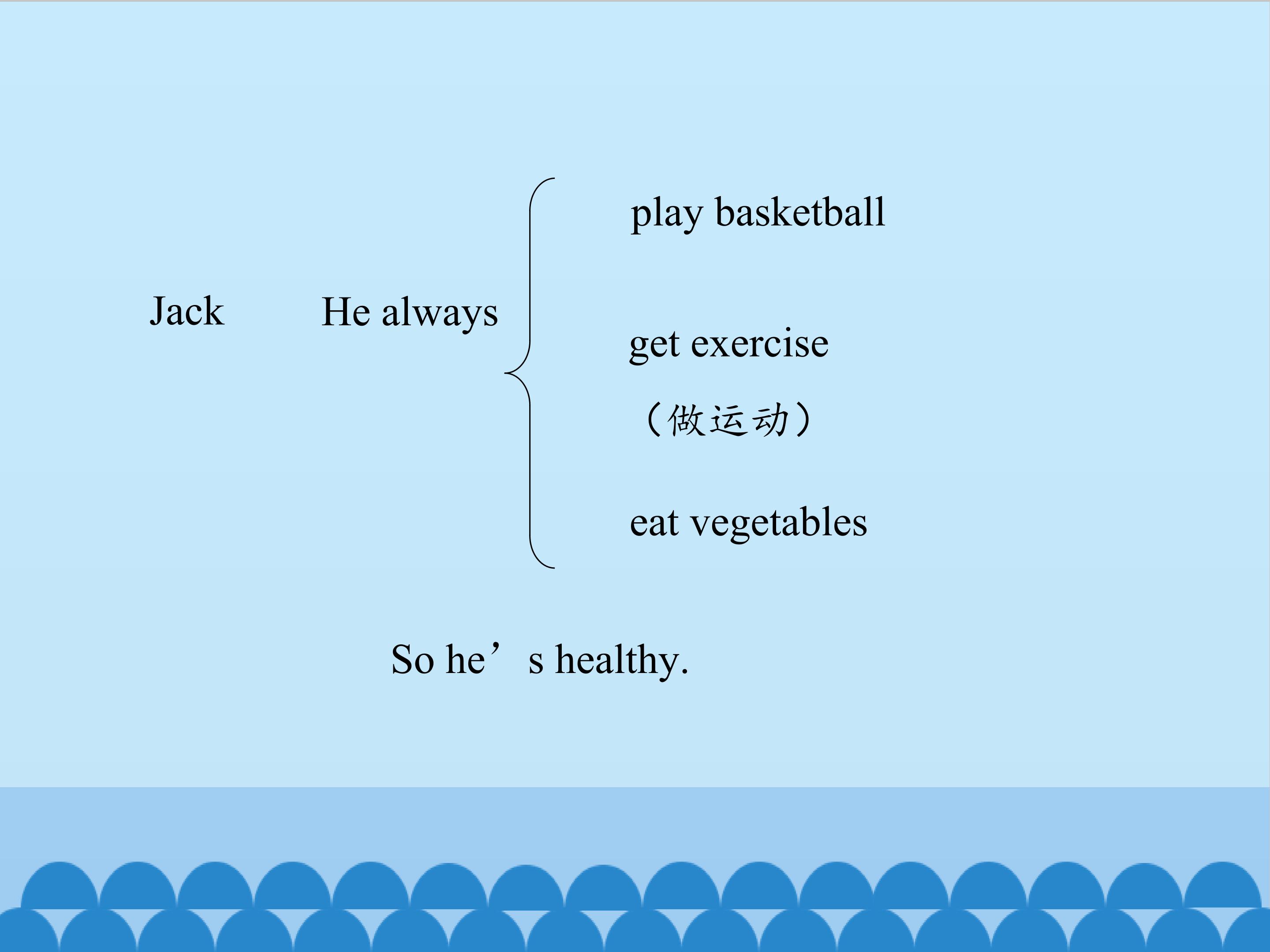 Jack He always

play basketball

get exercise
（做运动）

eat vegetables

So he’s healthy.